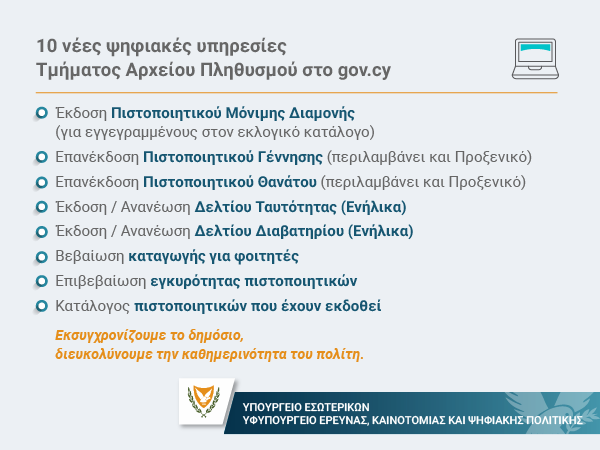 10 νέες ψηφιακές υπηρεσίες
Τμήματος Αρχείου Πληθυσμού στο gov.cy

Έκδοση Πιστοποιητικού Μόνιμης Διαμονής (για εγγεγραμμένους στον εκλογικό κατάλογο)

Επανέκδοση Πιστοποιητικού Γέννησης (περιλαμβάνει και Προξενικό)

Επανέκδοση Πιστοποιητικού Θανάτου (περιλαμβάνει και Προξενικό)

Έκδοση / Ανανέωση Δελτίου Ταυτότητας (Ενήλικα)

Έκδοση / Ανανέωση Δελτίου Διαβατηρίου (Ενήλικα)

Βεβαίωση καταγωγής για φοιτητές

Επιβεβαίωση εγκυρότητας πιστοποιητικών

Κατάλογος πιστοποιητικών που έχουν εκδοθεί

Εκσυγχρονίζουμε το δημόσιο,
διευκολύνουμε την καθημερινότητα του πολίτη.

ΥΠΟΥΡΓΕΙΟ ΕΣΩΤΕΡΙΚΩΝ
ΥΦΥΠΟΥΡΓΕΙΟ ΕΡΕΥΝΑΣ, ΚΑΙΝΟΤΟΜΙΑΣ ΚΑΙ ΨΗΦΙΑΚΗΣ ΠΟΛΙΤΙΚΗΣ